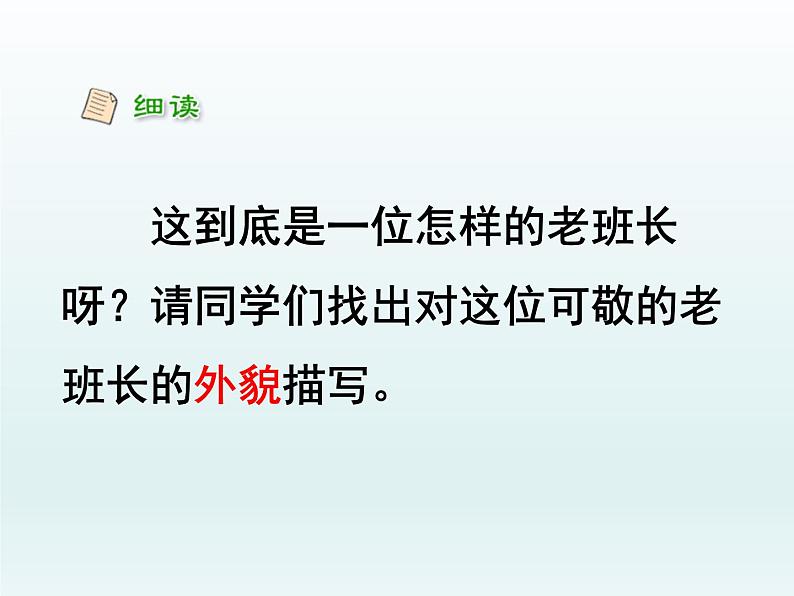 细读

这到底是一位怎样的老班长呀？请同学们找出对这位可敬的老班长的外貌描写。